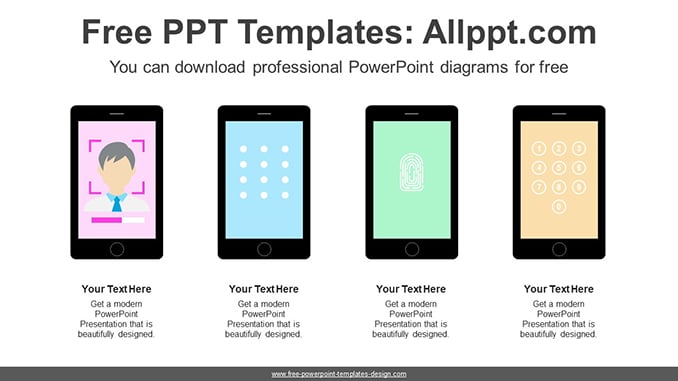 Free PPT Templates: Allppt.com

You can download professional PowerPoint diagrams for free

1 2 3
4 5 6
7 8 9
0

Your Text Here
Get a modern PowerPoint Presentation that is beautifully designed.

Your Text Here
Get a modern PowerPoint Presentation that is beautifully designed.

Your Text Here
Get a modern PowerPoint Presentation that is beautifully designed.

Your Text Here
Get a modern PowerPoint Presentation that is beautifully designed.

www.free-powerpoint-templates-design.com